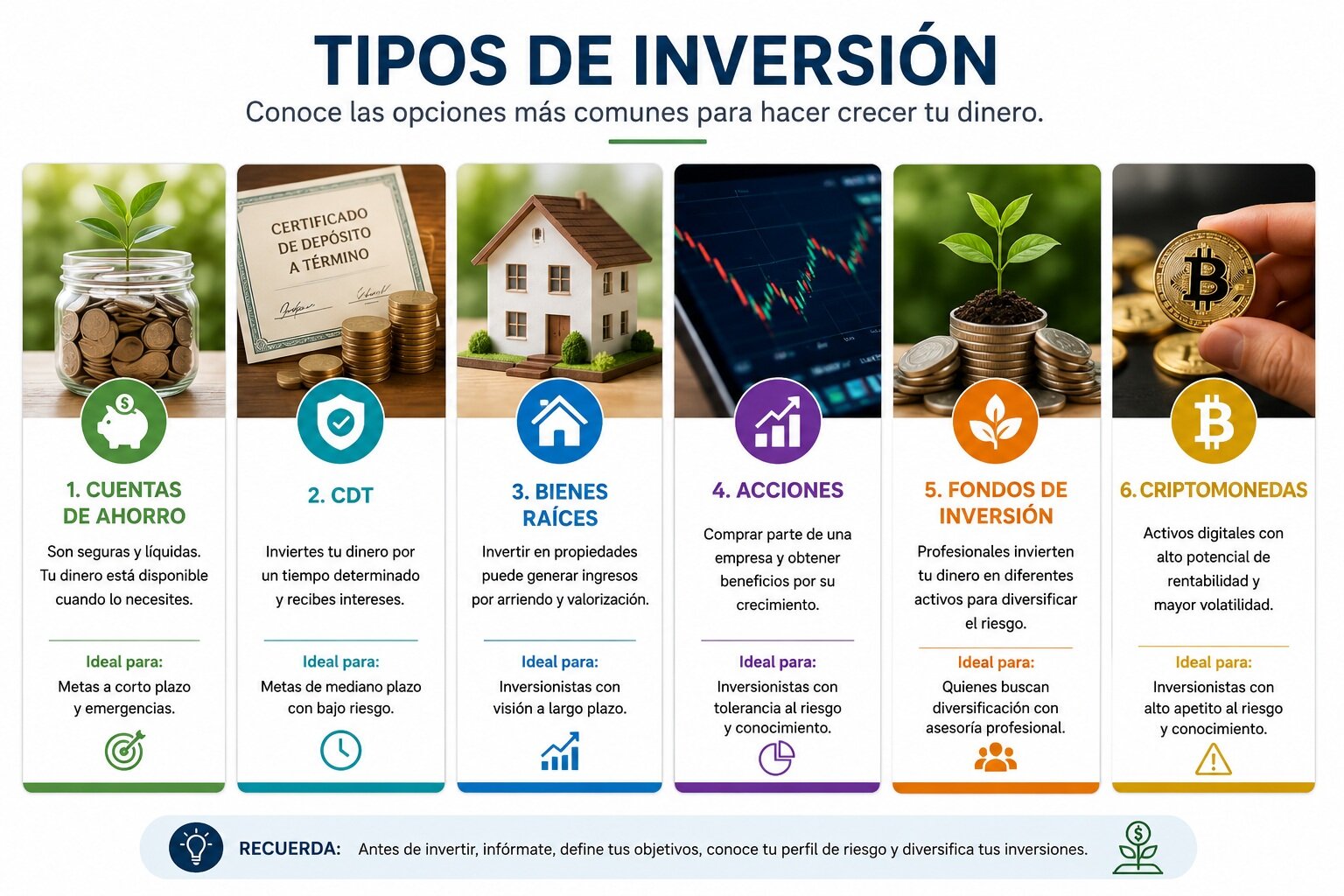 TIPOS DE INVERSIÓN

Conoce las opciones más comunes para hacer crecer tu dinero.

CERTIFICADO DE DEPÓSITO A TÉRMINO

1. CUENTAS DE AHORRO

Son seguras y líquidas. Tu dinero está disponible cuando lo necesites.

Ideal para:
Metas a corto plazo y emergencias.

2. CDT

Inviertes tu dinero por un tiempo determinado y recibes intereses.

Ideal para:
Metas de mediano plazo con bajo riesgo.

3. BIENES RAÍCES

Invertir en propiedades puede generar ingresos por arriendo y valorización.

Ideal para:
Inversionistas con visión a largo plazo.

4. ACCIONES

Comprar parte de una empresa y obtener beneficios por su crecimiento.

Ideal para:
Inversionistas con tolerancia al riesgo y conocimiento.

5. FONDOS DE INVERSIÓN

Profesionales invierten tu dinero en diferentes activos para diversificar el riesgo.

Ideal para:
Quienes buscan diversificación con asesoría profesional.

6. CRIPTOMONEDAS

Activos digitales con alto potencial de rentabilidad y mayor volatilidad.

Ideal para:
Inversionistas con alto apetito al riesgo y conocimiento.

RECUERDA: Antes de invertir, infórmate, define tus objetivos, conoce tu perfil de riesgo y diversifica tus inversiones.